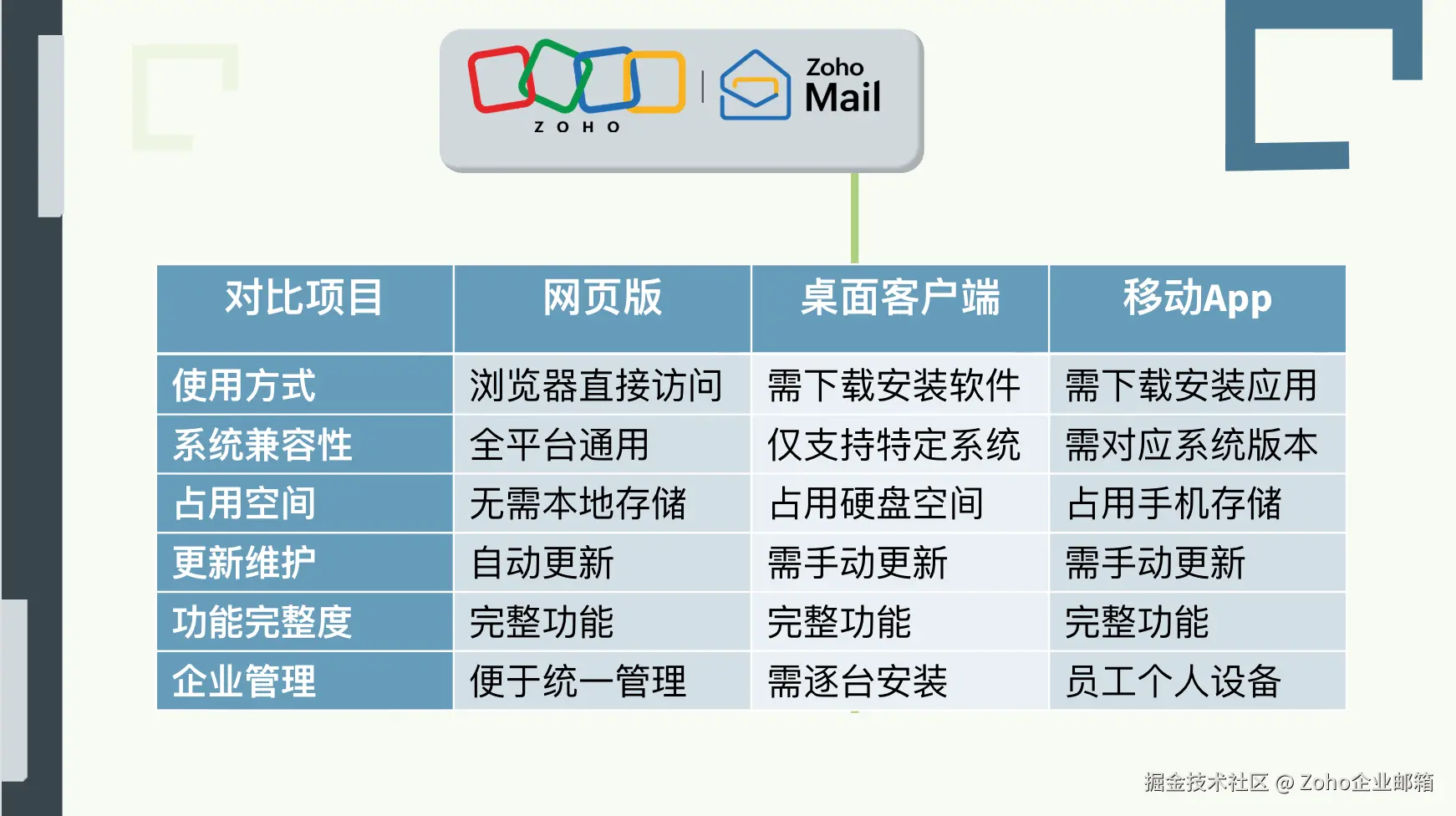 ZOHO | Zoho Mail

| 对比项目 | 网页版 | 桌面客户端 | 移动App |
|---|---|---|---|
| 使用方式 | 浏览器直接访问 | 需下载安装软件 | 需下载安装应用 |
| 系统兼容性 | 全平台通用 | 仅支持特定系统 | 需对应系统版本 |
| 占用空间 | 无需本地存储 | 占用硬盘空间 | 占用手机存储 |
| 更新维护 | 自动更新 | 需手动更新 | 需手动更新 |
| 功能完整度 | 完整功能 | 完整功能 | 完整功能 |
| 企业管理 | 便于统一管理 | 需逐台安装 | 员工个人设备 |

掘金技术社区 @ Zoho企业邮箱